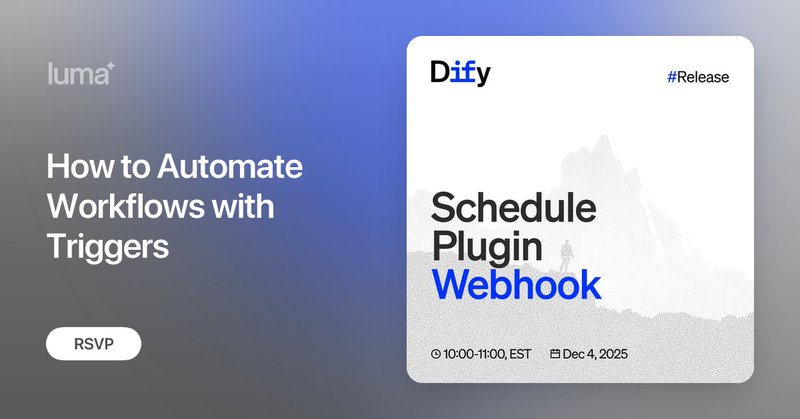 luma

How to Automate Workflows with Triggers

RSVP

Dify

#Release

Schedule
Plugin
Webhook

10:00-11:00, EST Dec 4, 2025